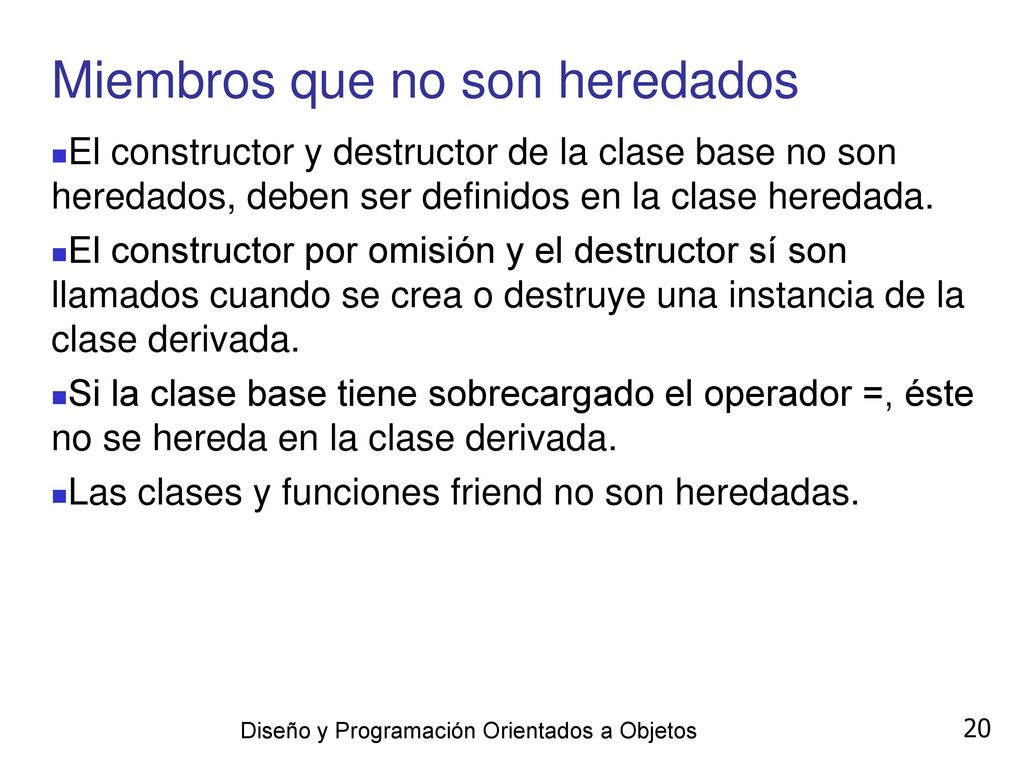 Miembros que no son heredados

El constructor y destructor de la clase base no son heredados, deben ser definidos en la clase heredada.

El constructor por omisión y el destructor sí son llamados cuando se crea o destruye una instancia de la clase derivada.

Si la clase base tiene sobrecargado el operador =, éste no se hereda en la clase derivada.

Las clases y funciones friend no son heredadas.

Diseño y Programación Orientados a Objetos

20